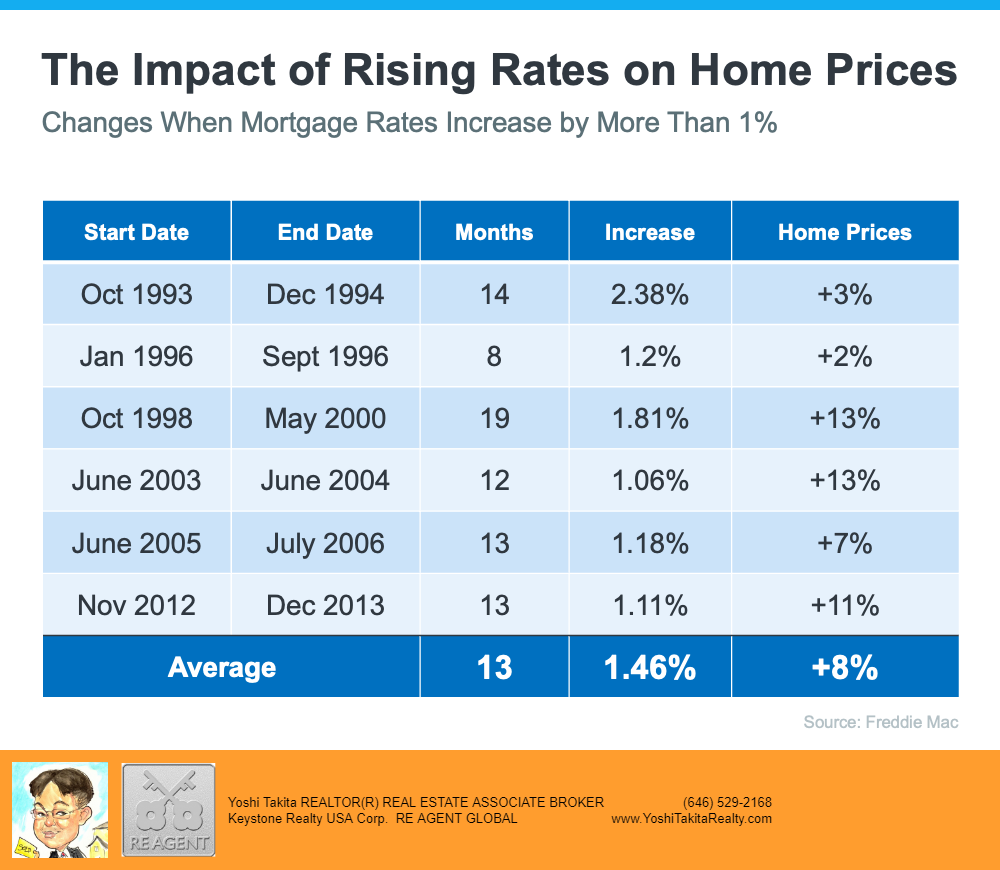 The Impact of Rising Rates on Home Prices

Changes When Mortgage Rates Increase by More Than 1%

| Start Date | End Date | Months | Increase | Home Prices |
|---|---|---|---|---|
| Oct 1993 | Dec 1994 | 14 | 2.38% | +3% |
| Jan 1996 | Sept 1996 | 8 | 1.2% | +2% |
| Oct 1998 | May 2000 | 19 | 1.81% | +13% |
| June 2003 | June 2004 | 12 | 1.06% | +13% |
| June 2005 | July 2006 | 13 | 1.18% | +7% |
| Nov 2012 | Dec 2013 | 13 | 1.11% | +11% |
| Average | | 13 | 1.46% | +8% |

Source: Freddie Mac

RE AGENT

Yoshi Takita REALTOR(R) REAL ESTATE ASSOCIATE BROKER (646) 529-2168
Keystone Realty USA Corp. RE AGENT GLOBAL www.YoshiTakitaRealty.com